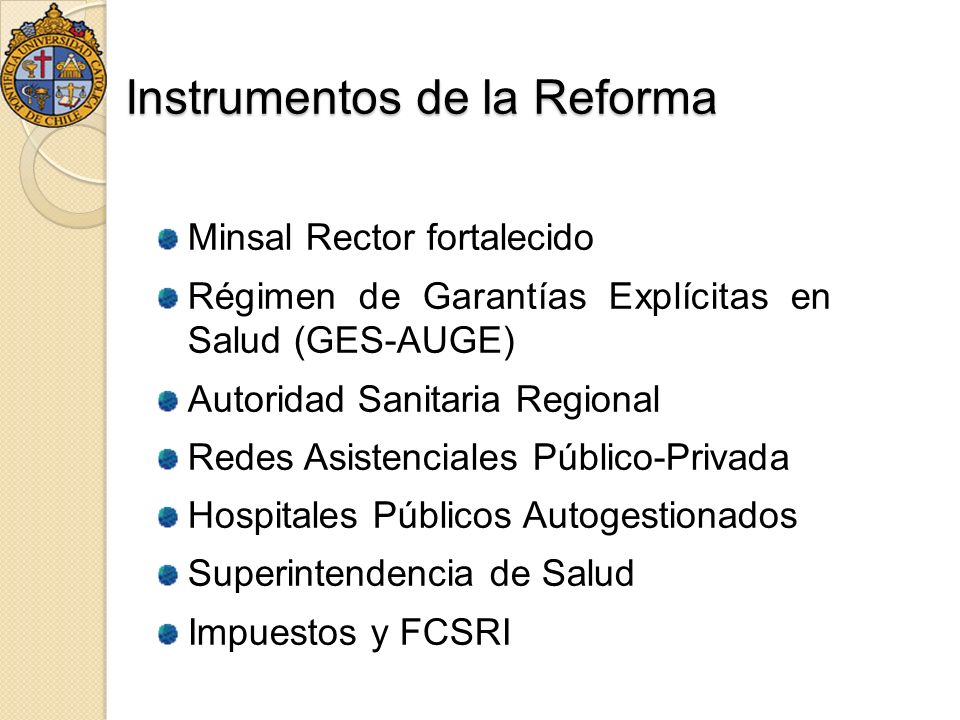 PONTIFICIA UNIVERSIDAD CATOLICA DE CHILE

Instrumentos de la Reforma

Minsal Rector fortalecido

Régimen de Garantías Explícitas en Salud (GES-AUGE)

Autoridad Sanitaria Regional

Redes Asistenciales Público-Privada

Hospitales Públicos Autogestionados

Superintendencia de Salud

Impuestos y FCSRI